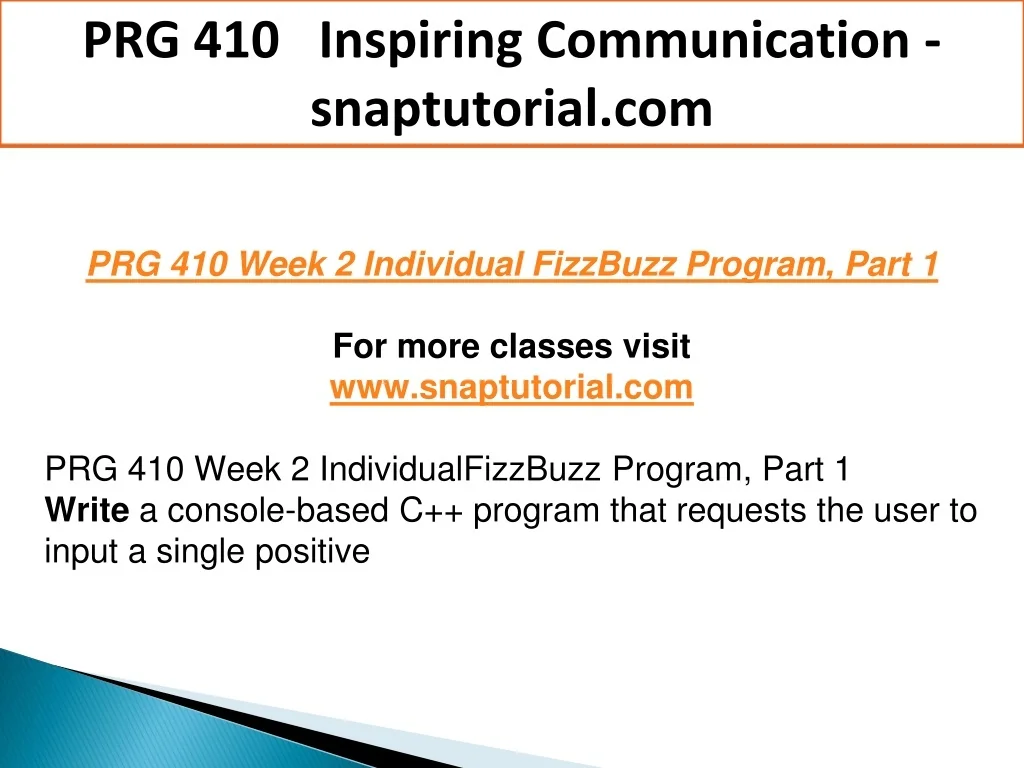 PRG 410 Inspiring Communication - snaptutorial.com

PRG 410 Week 2 Individual FizzBuzz Program, Part 1

For more classes visit
www.snaptutorial.com

PRG 410 Week 2 IndividualFizzBuzz Program, Part 1
Write a console-based C++ program that requests the user to input a single positive